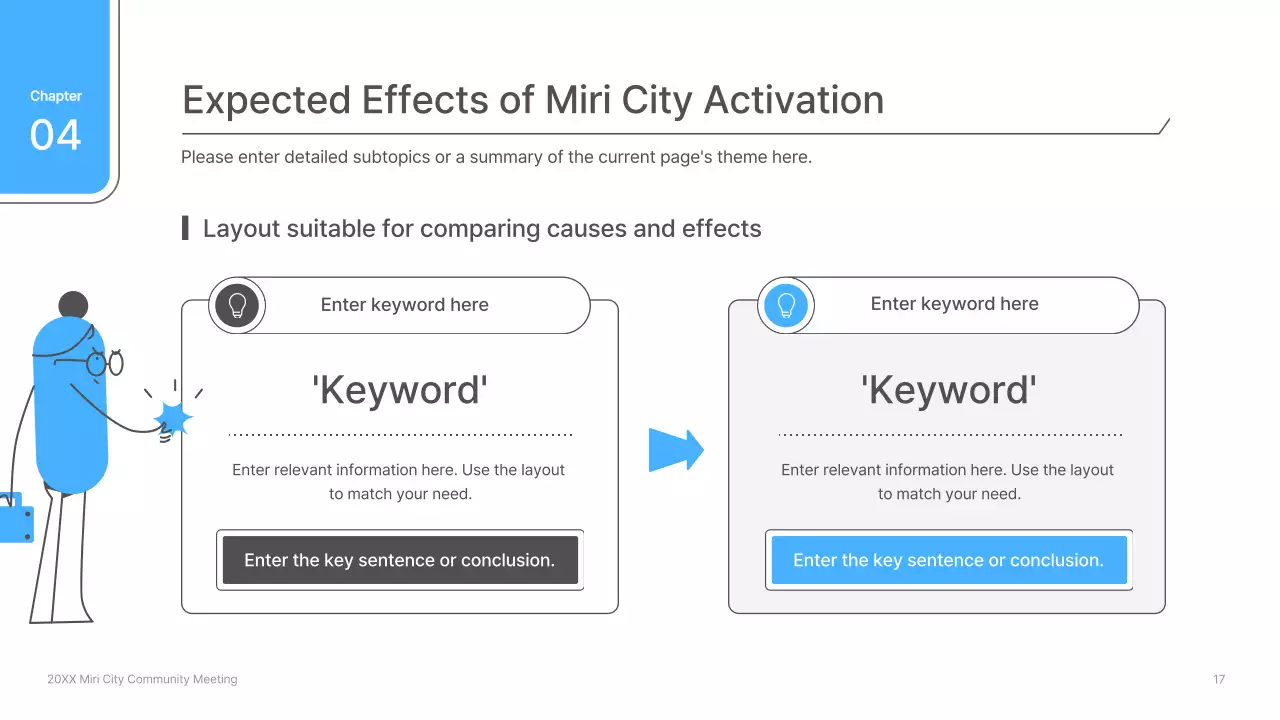 Chapter
04

Expected Effects of Miri City Activation

Please enter detailed subtopics or a summary of the current page's theme here.

Layout suitable for comparing causes and effects

Enter keyword here

'Keyword'

Enter relevant information here. Use the layout to match your need.

Enter the key sentence or conclusion.

Enter keyword here

'Keyword'

Enter relevant information here. Use the layout to match your need.

Enter the key sentence or conclusion.

20XX Miri City Community Meeting

17